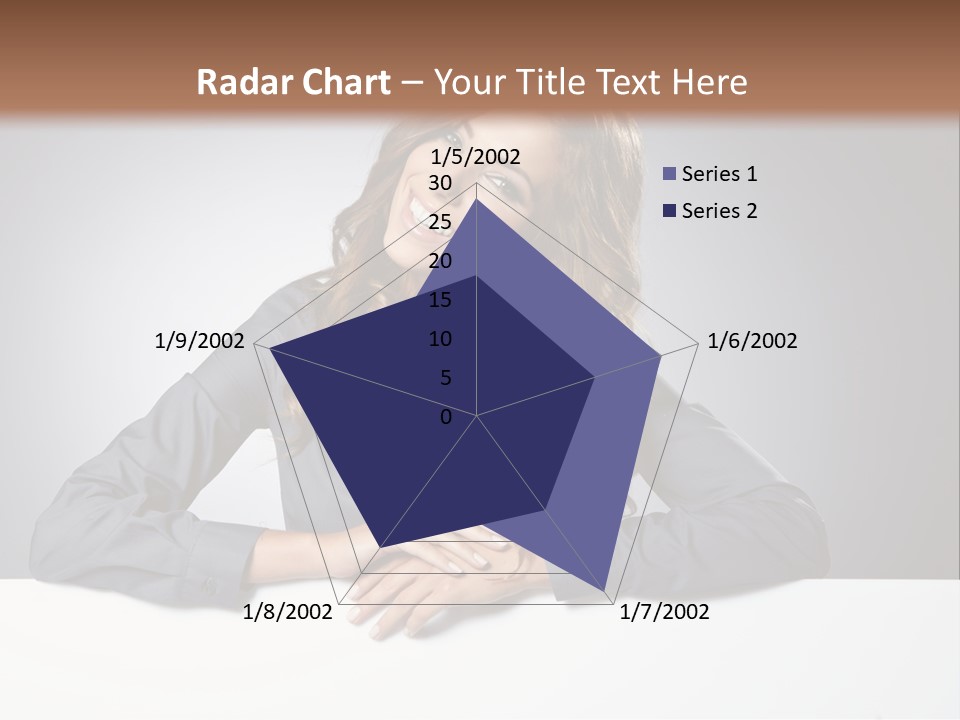 Radar Chart – Your Title Text Here

1/5/2002
30
25
20
15
10
5
0
1/6/2002
1/7/2002
1/8/2002
1/9/2002

Series 1
Series 2